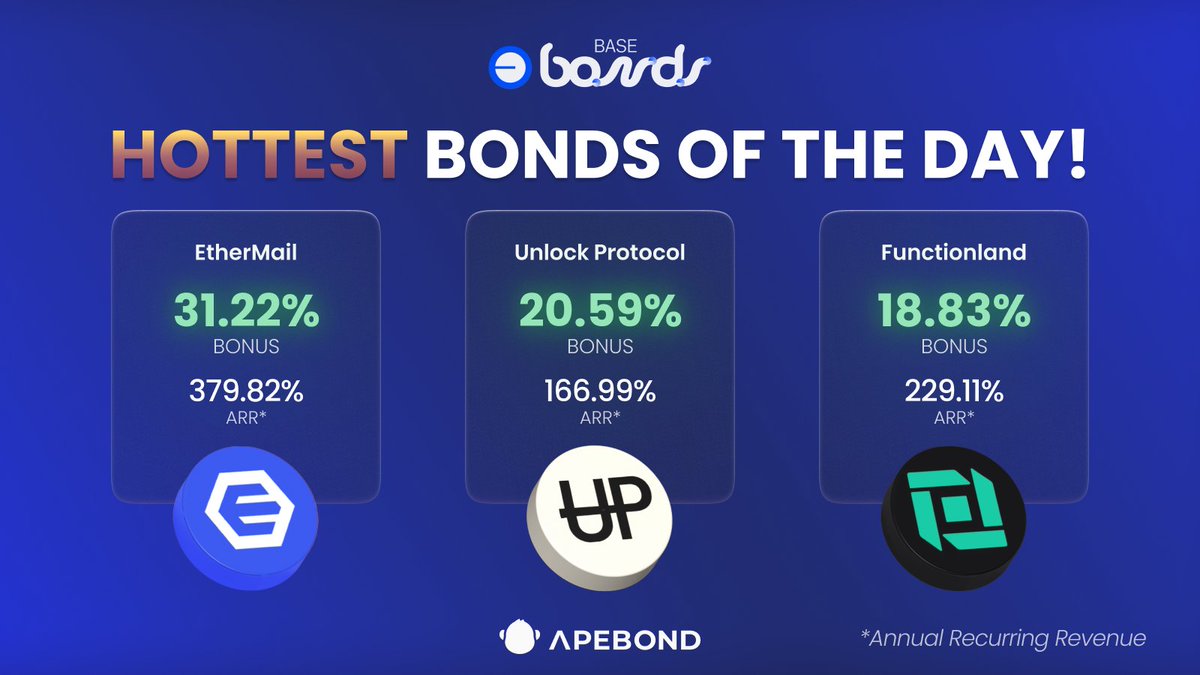 BASE bonds

HOTTEST BONDS OF THE DAY!

EtherMail
31.22%
BONUS
379.82%
ARR*

Unlock Protocol
20.59%
BONUS
166.99%
ARR*

Functionland
18.83%
BONUS
229.11%
ARR*

UP

APEBOND

*Annual Recurring Revenue